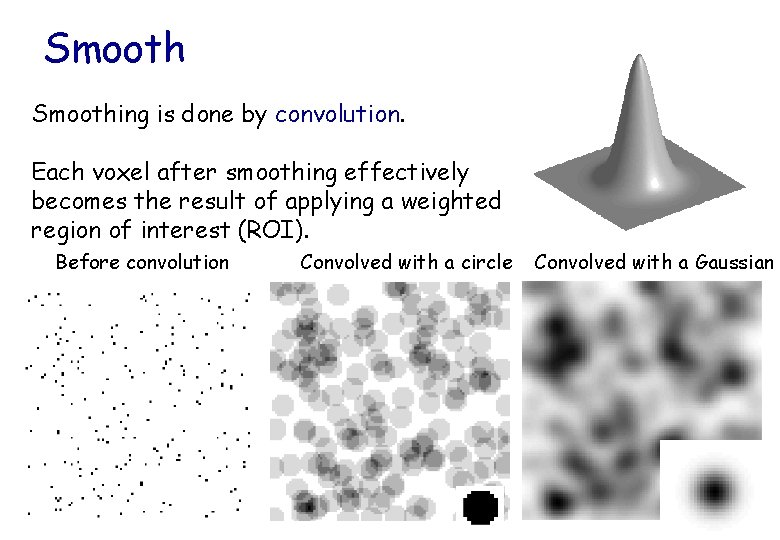 Smooth

Smoothing is done by convolution.

Each voxel after smoothing effectively becomes the result of applying a weighted region of interest (ROI).

Before convolution

Convolved with a circle

Convolved with a Gaussian